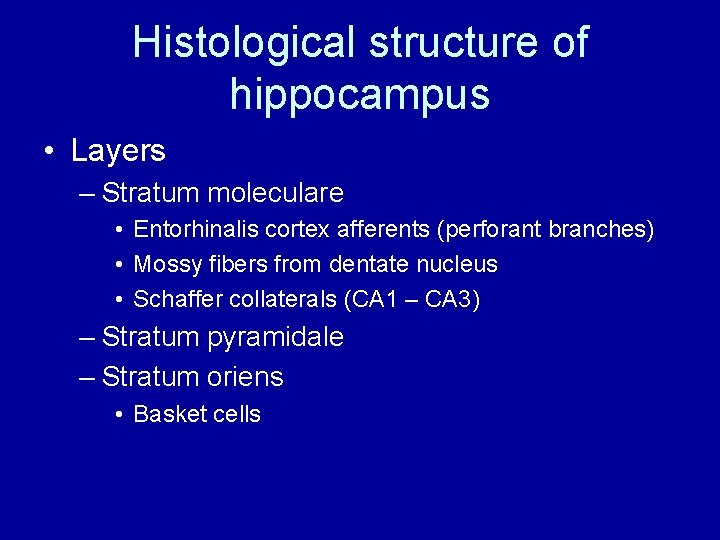 Histological structure of hippocampus

• Layers
– Stratum moleculare
• Entorhinalis cortex afferents (perforant branches)
• Mossy fibers from dentate nucleus
• Schaffer collaterals (CA1 – CA3)
– Stratum pyramidale
– Stratum oriens
• Basket cells